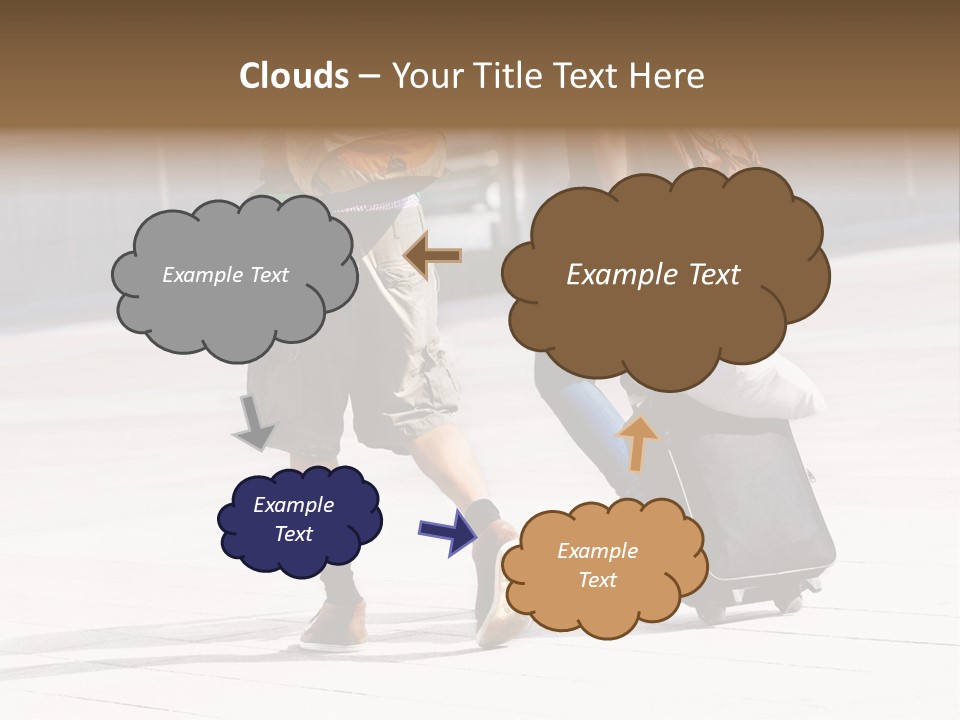 Clouds – Your Title Text Here

Example Text

Example Text

Example Text

Example Text